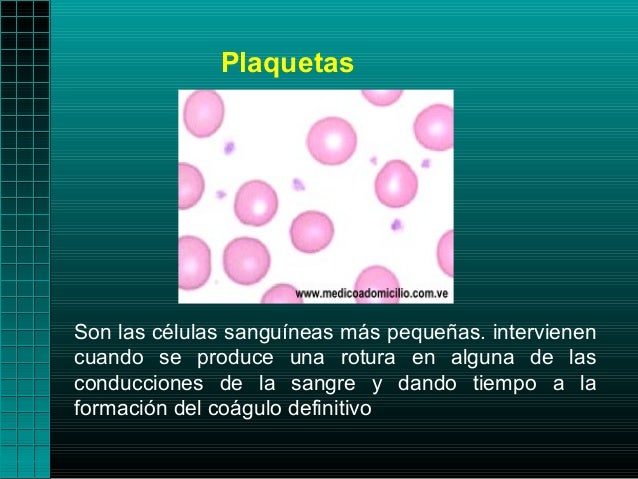 Plaquetas

www.medicoadomicilio.com.ve

Son las células sanguíneas más pequeñas. intervienen cuando se produce una rotura en alguna de las conducciones de la sangre y dando tiempo a la formación del coágulo definitivo